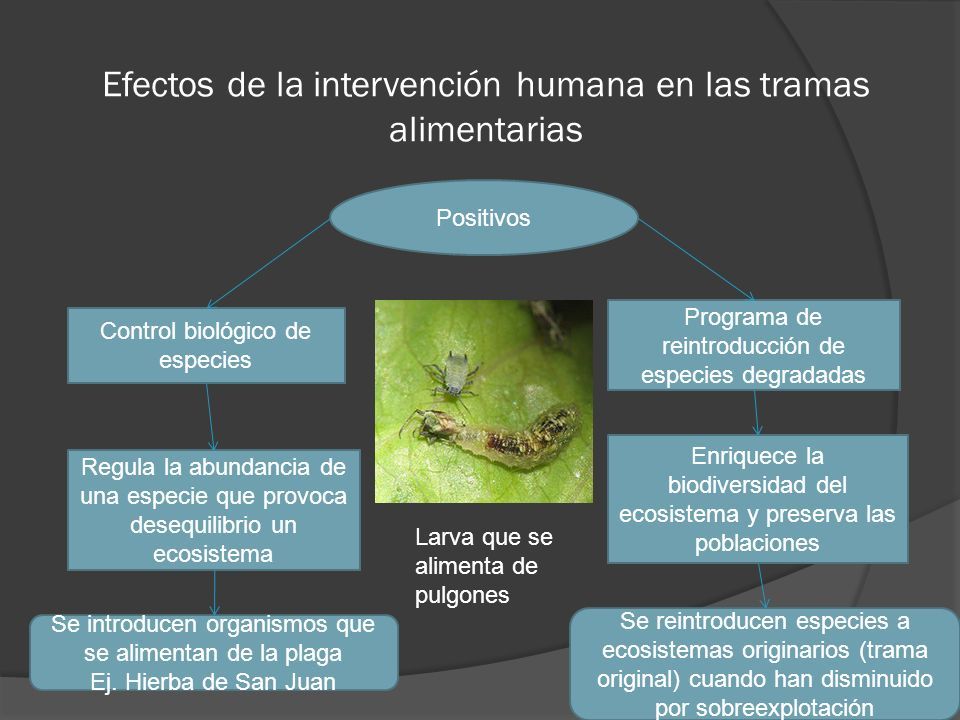 Efectos de la intervención humana en las tramas alimentarias

Positivos

Control biológico de especies

Regula la abundancia de una especie que provoca desequilibrio un ecosistema

Se introducen organismos que se alimentan de la plaga
Ej. Hierba de San Juan

Larva que se alimenta de pulgones

Programa de reintroducción de especies degradadas

Enriquece la biodiversidad del ecosistema y preserva las poblaciones

Se reintroducen especies a ecosistemas originarios (trama original) cuando han disminuido por sobreexplotación